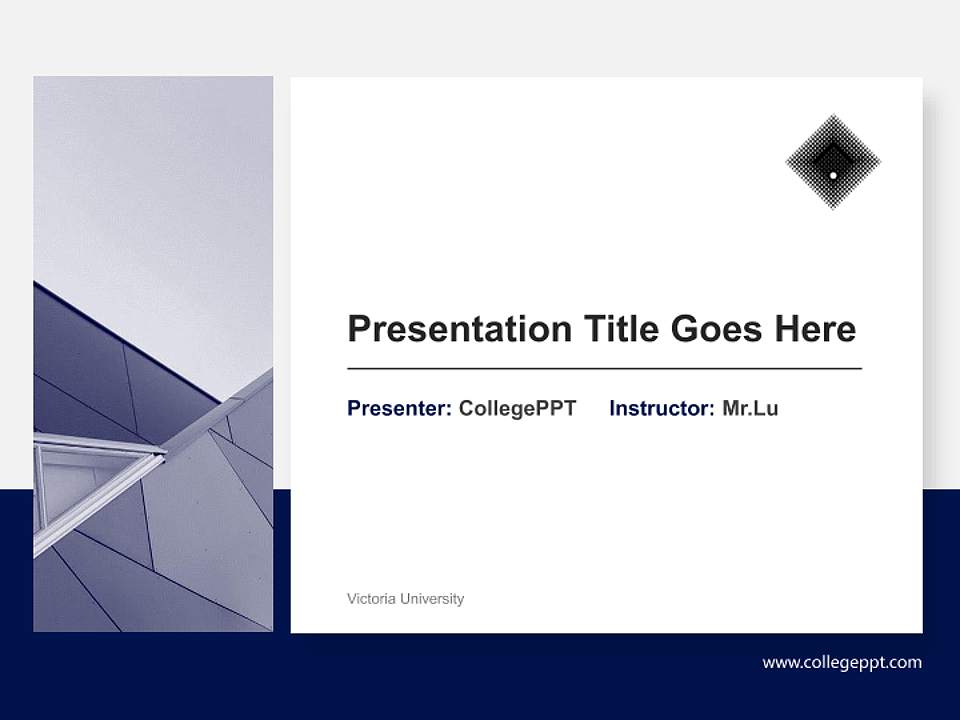 Presentation Title Goes Here

Presenter: CollegePPT Instructor: Mr.Lu

Victoria University

www.collegeppt.com